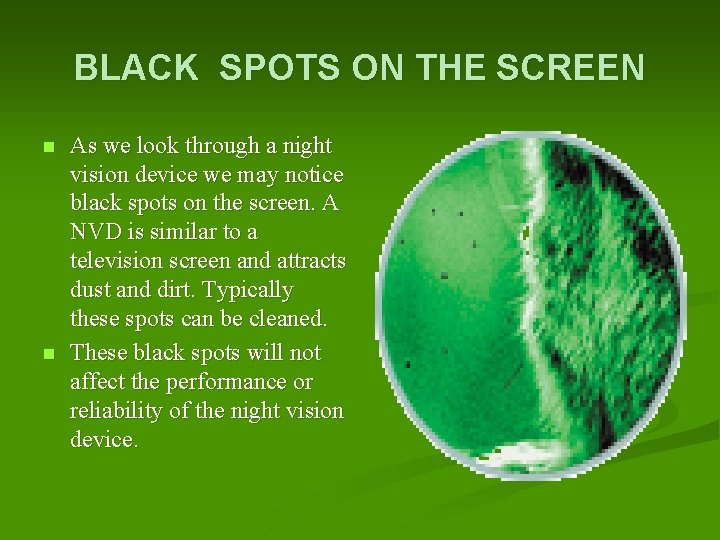 BLACK SPOTS ON THE SCREEN

- As we look through a night vision device we may notice black spots on the screen. A NVD is similar to a television screen and attracts dust and dirt. Typically these spots can be cleaned.
- These black spots will not affect the performance or reliability of the night vision device.